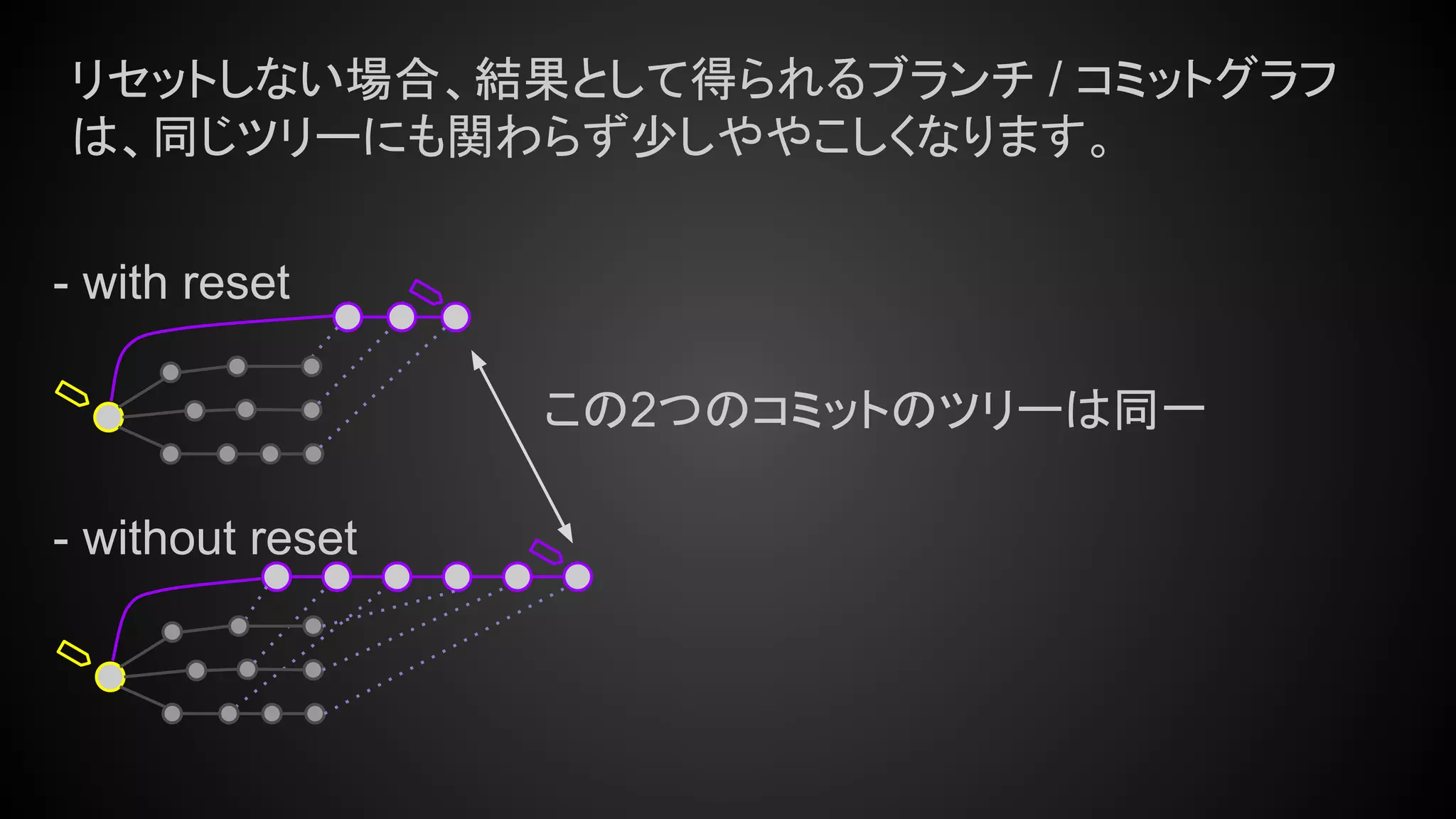 リセットしない場合、結果として得られるブランチ / コミットグラフは、同じツリーにも関わらず少しややこしくなります。

- with reset

この2つのコミットのツリーは同一

- without reset